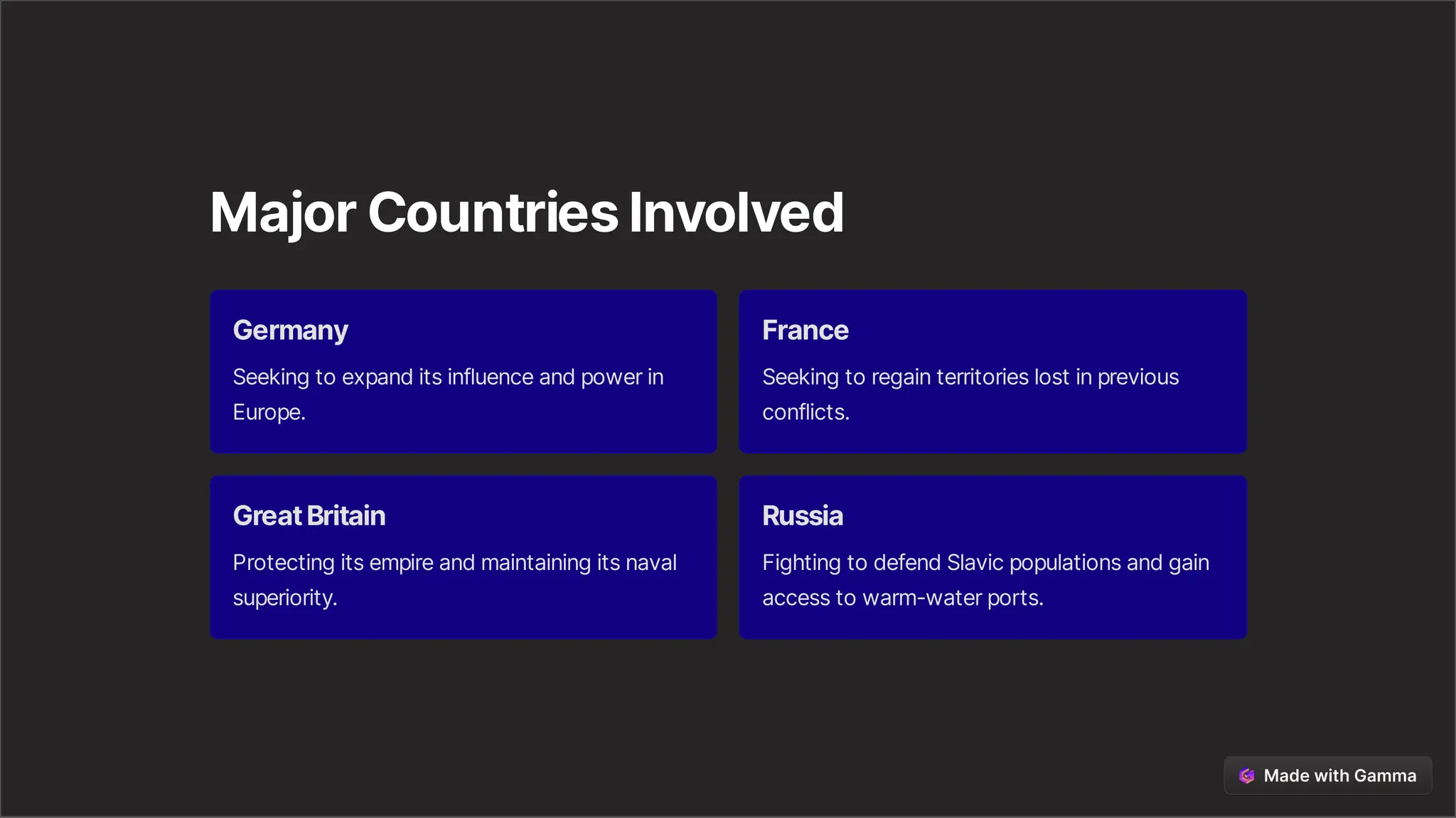 Major Countries Involved

Germany

Seeking to expand its influence and power in Europe.

France

Seeking to regain territories lost in previous conflicts.

Great Britain

Protecting its empire and maintaining its naval superiority.

Russia

Fighting to defend Slavic populations and gain access to warm-water ports.

Made with Gamma